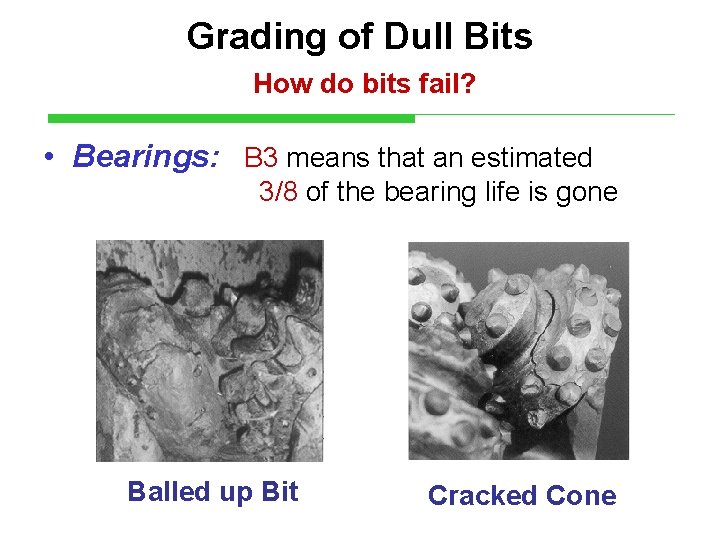 Grading of Dull Bits

How do bits fail?

• Bearings: B3 means that an estimated 3/8 of the bearing life is gone

Balled up Bit

Cracked Cone